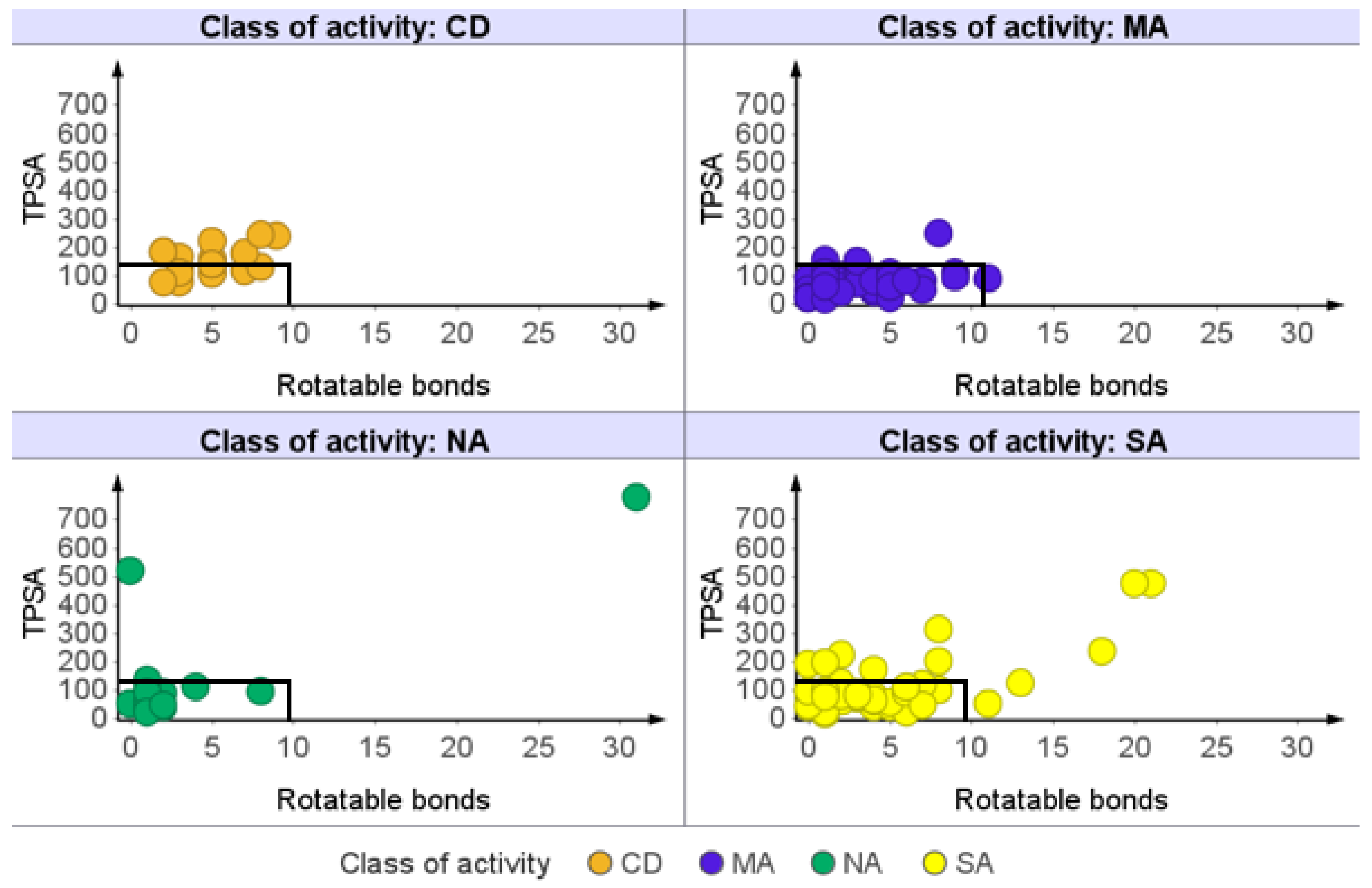 Class of activity: CD

TPSA
700
600
500
400
300
200
100
0
0 5 10 15 20 25 30
Rotatable bonds

Class of activity: MA

TPSA
700
600
500
400
300
200
100
0
0 5 10 15 20 25 30
Rotatable bonds

Class of activity: NA

TPSA
700
600
500
400
300
200
100
0
0 5 10 15 20 25 30
Rotatable bonds

Class of activity: SA

TPSA
700
600
500
400
300
200
100
0
0 5 10 15 20 25 30
Rotatable bonds

Class of activity CD MA NA SA